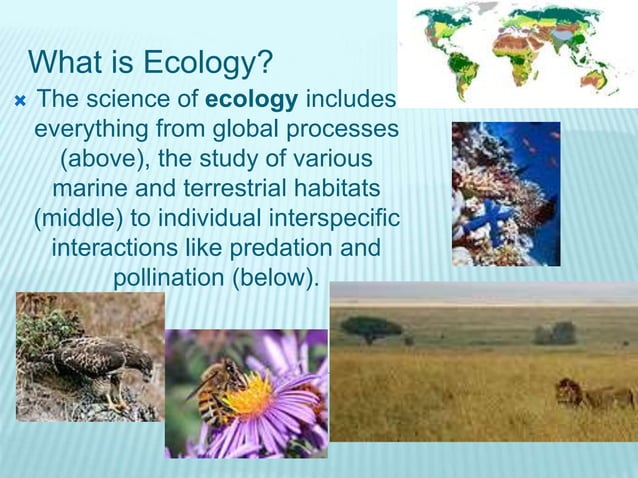 What is Ecology?

The science of ecology includes everything from global processes (above), the study of various marine and terrestrial habitats (middle) to individual interspecific interactions like predation and pollination (below).